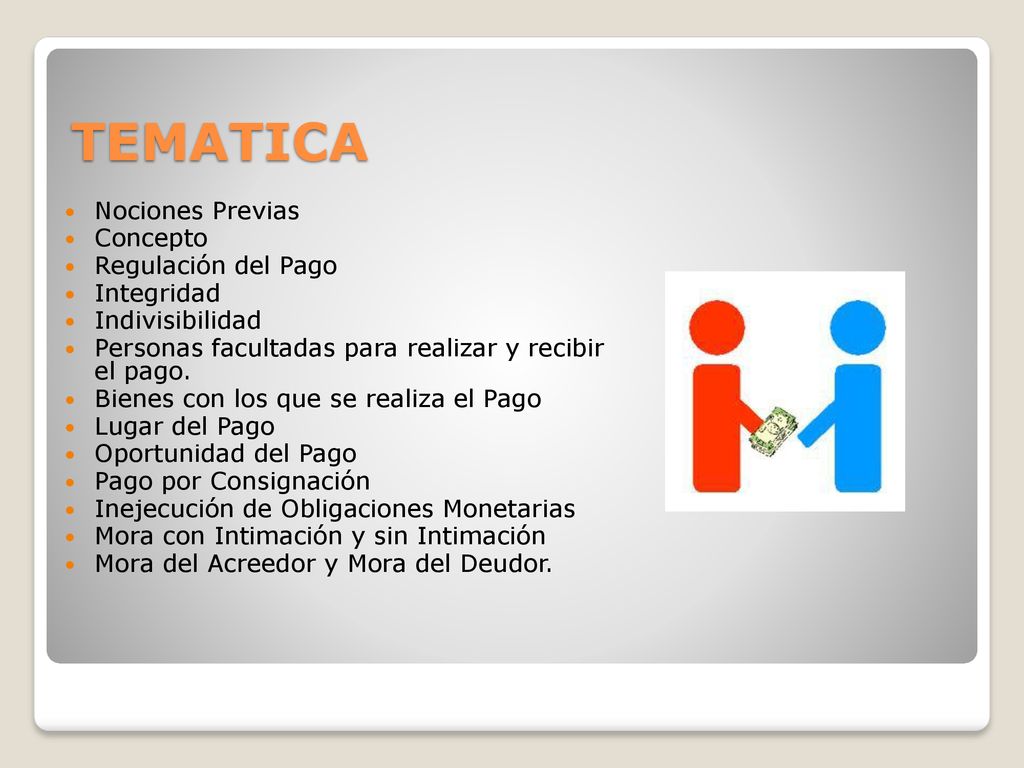 TEMATICA

- Nociones Previas
- Concepto
- Regulación del Pago
- Integridad
- Indivisibilidad
- Personas facultadas para realizar y recibir el pago.
- Bienes con los que se realiza el Pago
- Lugar del Pago
- Oportunidad del Pago
- Pago por Consignación
- Inejecución de Obligaciones Monetarias
- Mora con Intimación y sin Intimación
- Mora del Acreedor y Mora del Deudor.